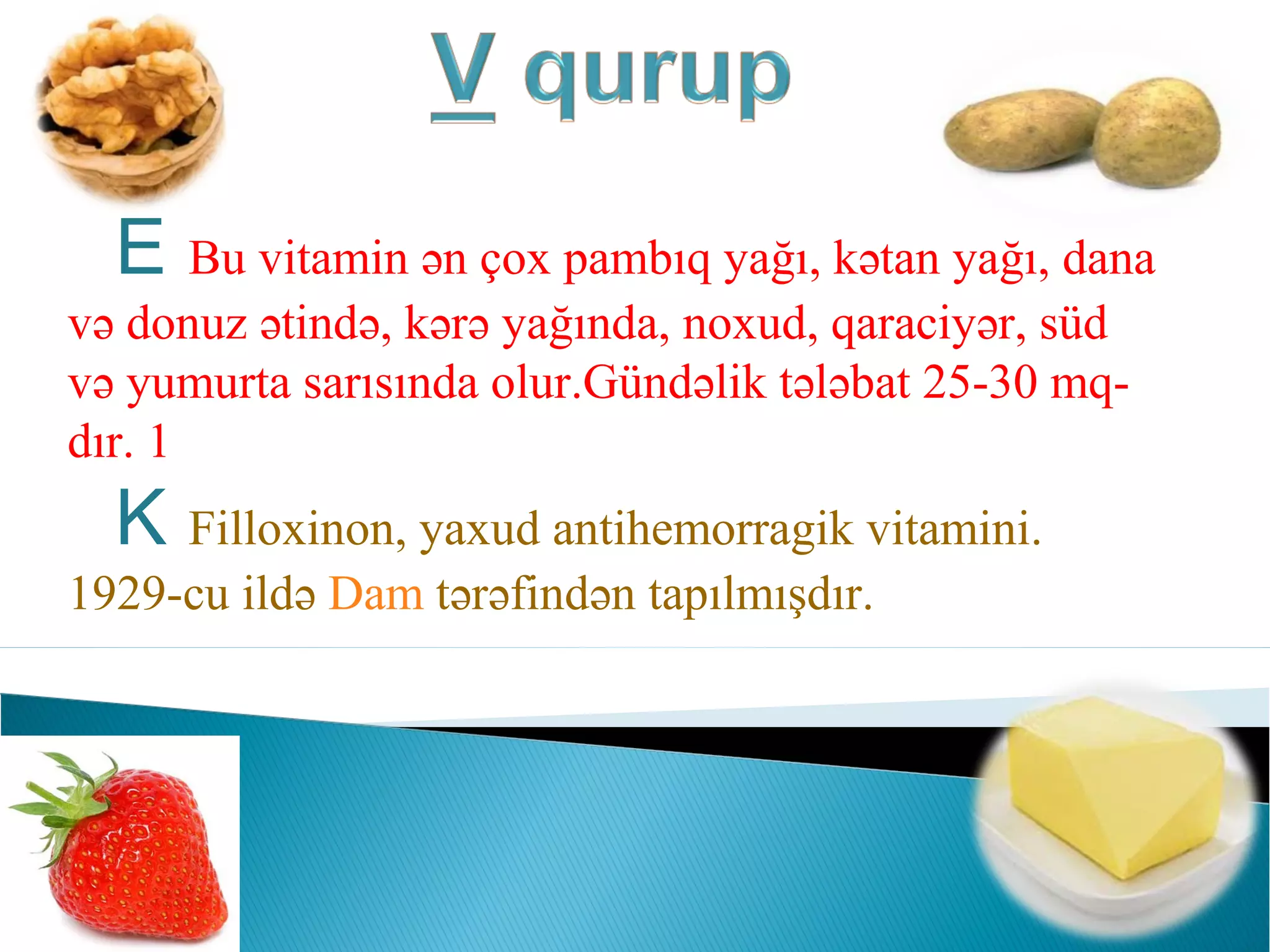 V qurup

E Bu vitamin ən çox pambıq yağı, kətan yağı, dana və donuz ətində, kərə yağında, noxud, qaraciyər, süd və yumurta sarısında olur.Gündəlik tələbat 25-30 mq-dır. 1

K Filloxinon, yaxud antihemorragik vitamini. 1929-cu ildə Dam tərəfindən tapılmışdır.